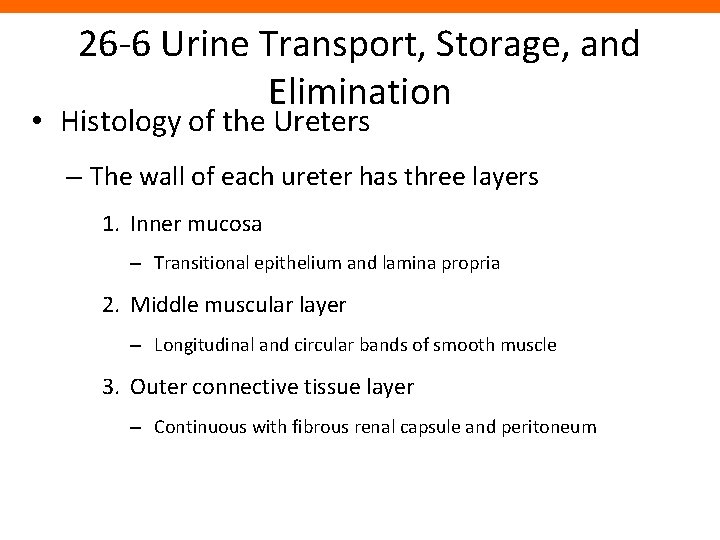 26-6 Urine Transport, Storage, and Elimination

• Histology of the Ureters

– The wall of each ureter has three layers

1. Inner mucosa

– Transitional epithelium and lamina propria

2. Middle muscular layer

– Longitudinal and circular bands of smooth muscle

3. Outer connective tissue layer

– Continuous with fibrous renal capsule and peritoneum